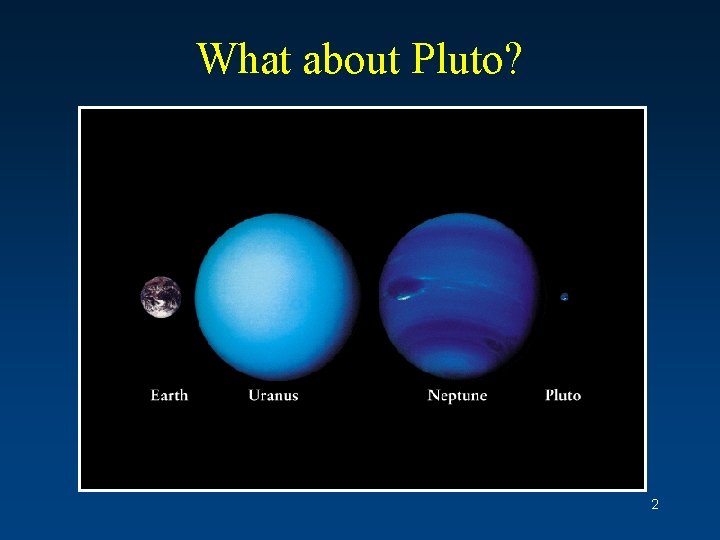 What about Pluto?

Earth Uranus Neptune Pluto

2